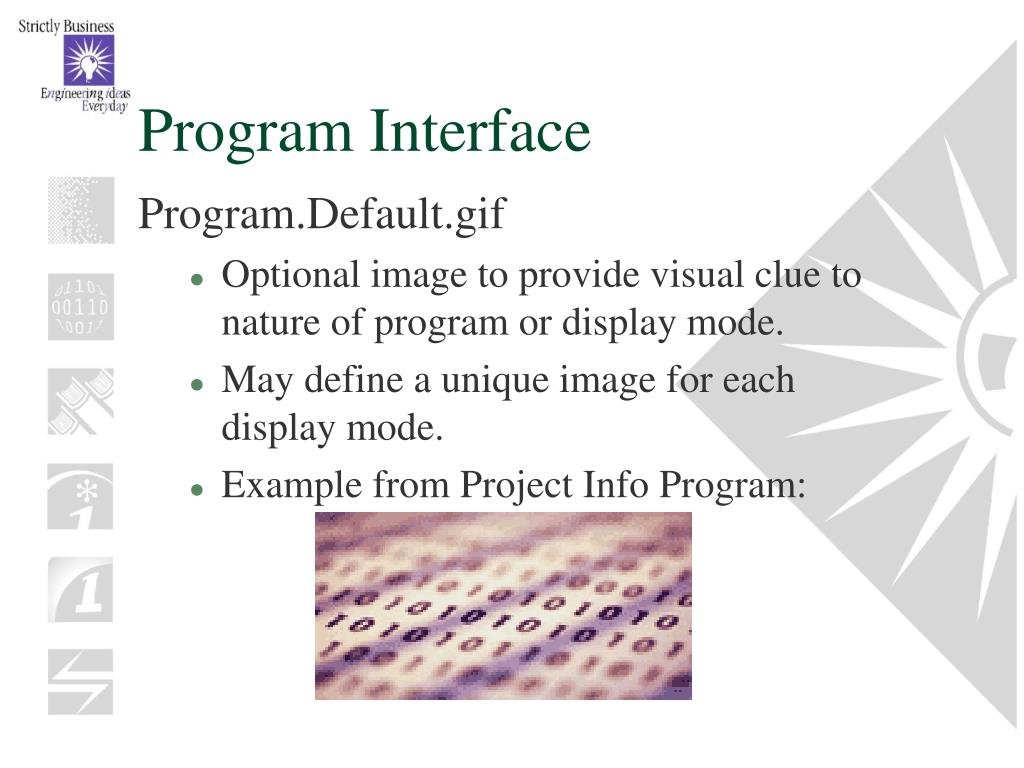 Strictly Business
Engineering ideas Everyday

Program Interface

Program.Default.gif

- Optional image to provide visual clue to nature of program or display mode.
- May define a unique image for each display mode.
- Example from Project Info Program: